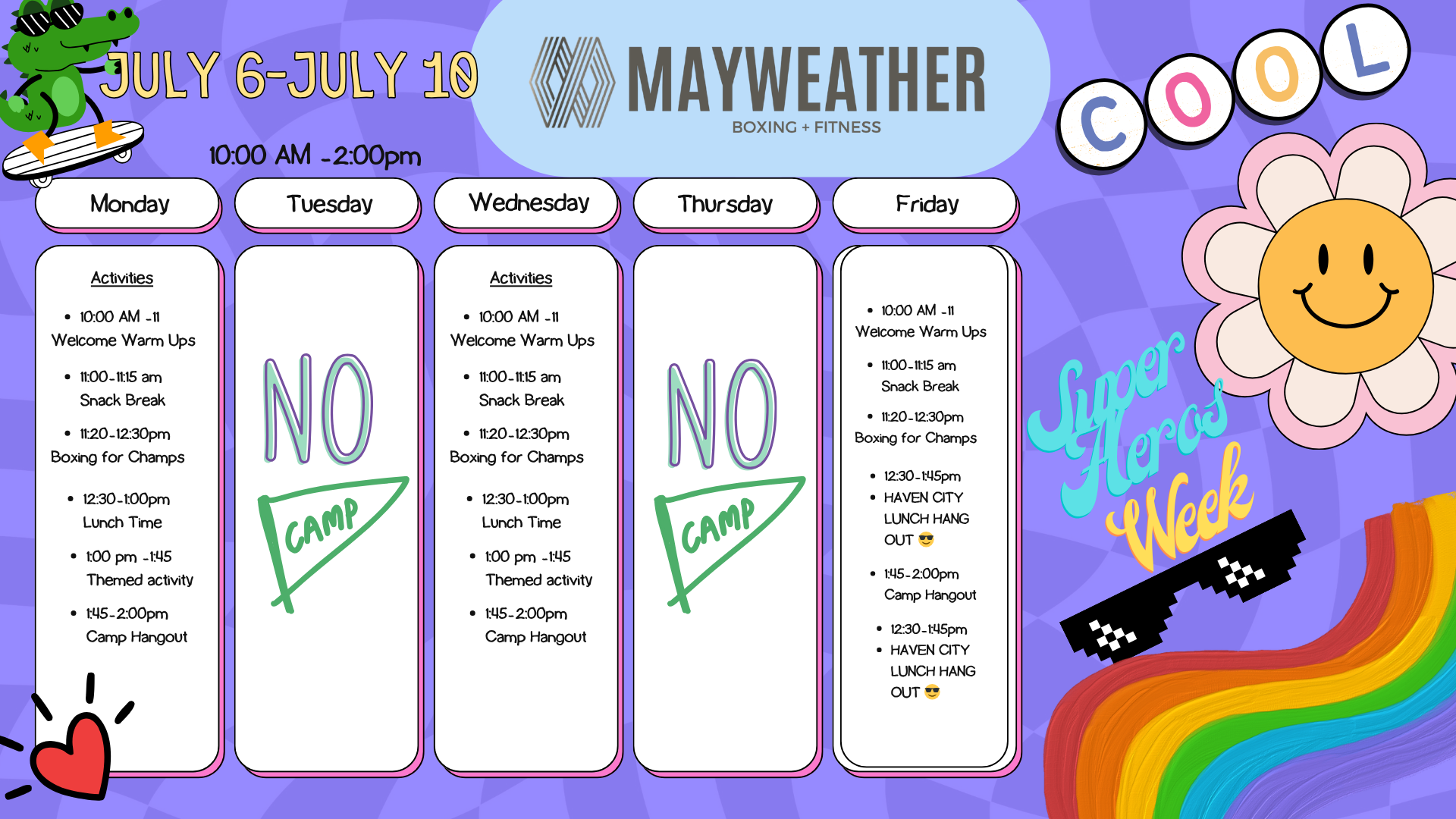 JULY 6-JULY 10

MAYWEATHER
BOXING + FITNESS

COOL

10:00 AM -2:00pm

Monday

Activities

- 10:00 AM -11 Welcome Warm Ups
- 11:00-11:15 am Snack Break
- 11:20-12:30pm Boxing for Champs
- 12:30-1:00pm Lunch Time
- 1:00 pm -1:45 Themed activity
- 1:45-2:00pm Camp Hangout

Tuesday

NO CAMP

Wednesday

Activities

- 10:00 AM -11 Welcome Warm Ups
- 11:00-11:15 am Snack Break
- 11:20-12:30pm Boxing for Champs
- 12:30-1:00pm Lunch Time
- 1:00 pm -1:45 Themed activity
- 1:45-2:00pm Camp Hangout

Thursday

NO CAMP

Friday

- 10:00 AM -11 Welcome Warm Ups
- 11:00-11:15 am Snack Break
- 11:20-12:30pm Boxing for Champs
- 12:30-1:45pm
- HAVEN CITY LUNCH HANG OUT 😎
- 1:45-2:00pm Camp Hangout
- 12:30-1:45pm
- HAVEN CITY LUNCH HANG OUT 😎

Super Heros Week